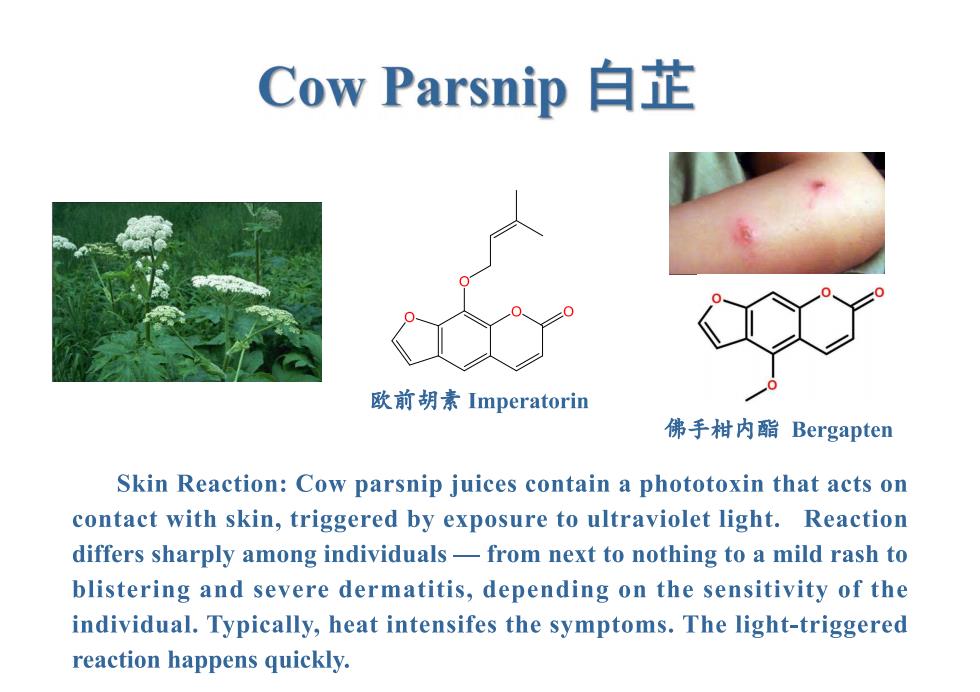 Cow Parsnip 白芷

O

O

O

O

欧前胡素 Imperatorin

O

O

O

O

佛手柑内酯 Bergapten

Skin Reaction: Cow parsnip juices contain a phototoxin that acts on contact with skin, triggered by exposure to ultraviolet light. Reaction differs sharply among individuals — from next to nothing to a mild rash to blistering and severe dermatitis, depending on the sensitivity of the individual. Typically, heat intensifes the symptoms. The light-triggered reaction happens quickly.